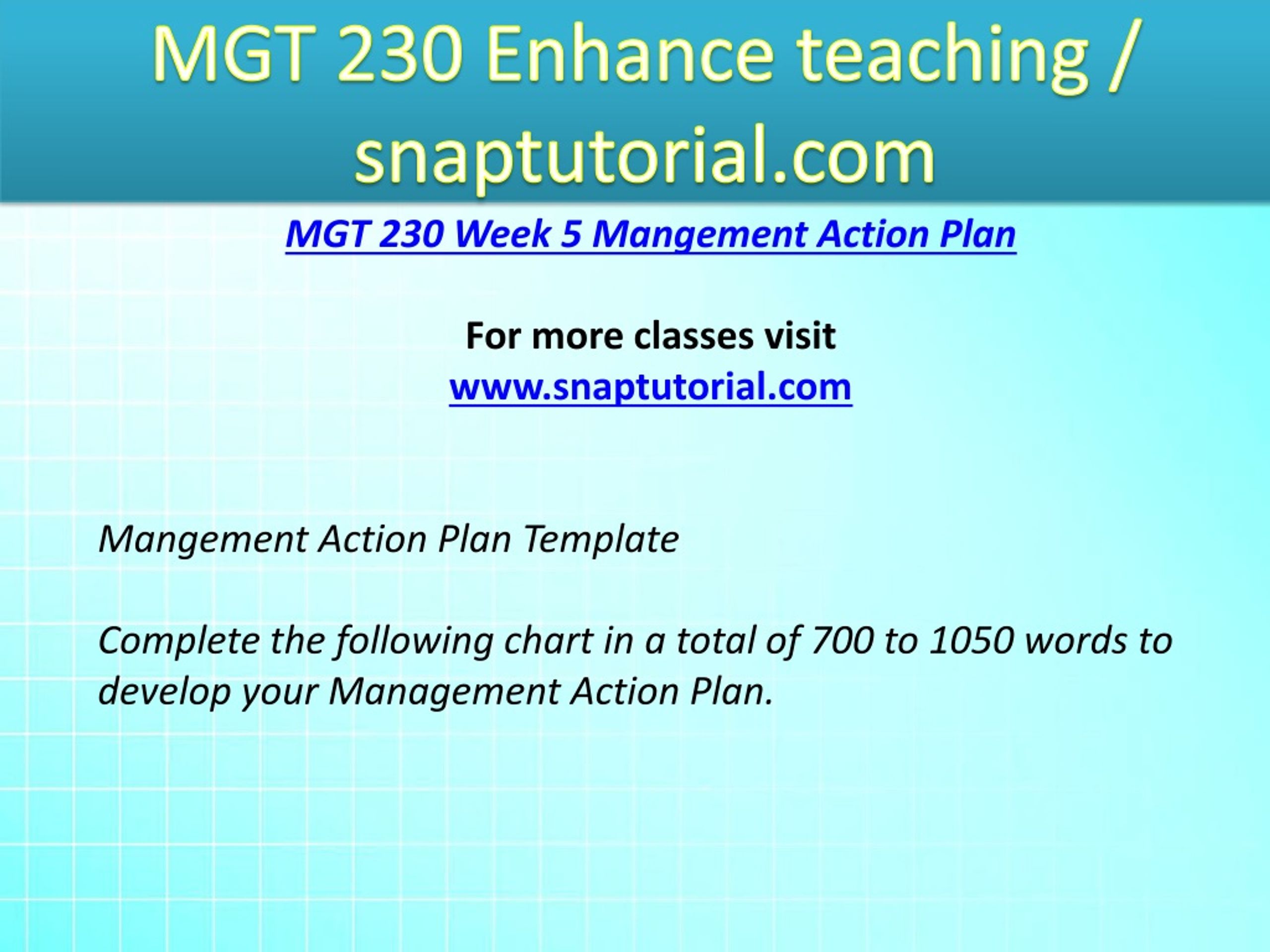 MGT 230 Enhance teaching / snaptutorial.com

MGT 230 Week 5 Mangement Action Plan

For more classes visit
www.snaptutorial.com

Mangement Action Plan Template

Complete the following chart in a total of 700 to 1050 words to develop your Management Action Plan.